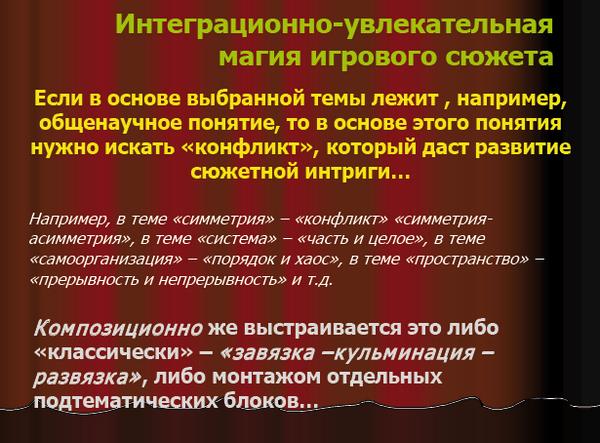 Интеграционно-увлекательная магия игрового сюжета

Если в основе выбранной темы лежит , например, общенаучное понятие, то в основе этого понятия нужно искать «конфликт», который даст развитие сюжетной интриги…

Например, в теме «симметрия» – «конфликт» «симметрия-асимметрия», в теме «система» – «часть и целое», в теме «самоорганизация» – «порядок и хаос», в теме «пространство» – «прерывность и непрерывность» и т.д.

Композиционно же выстраивается это либо «классически» – «завязка –кульминация – развязка», либо монтажом отдельных подтематических блоков…